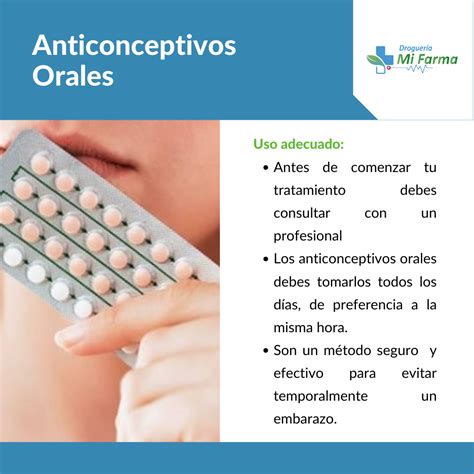 Anticonceptivos Orales

Droguería
Mi Farma

Uso adecuado:

• Antes de comenzar tu tratamiento debes consultar con un profesional
• Los anticonceptivos orales debes tomarlos todos los días, de preferencia a la misma hora.
• Son un método seguro y efectivo para evitar temporalmente un embarazo.